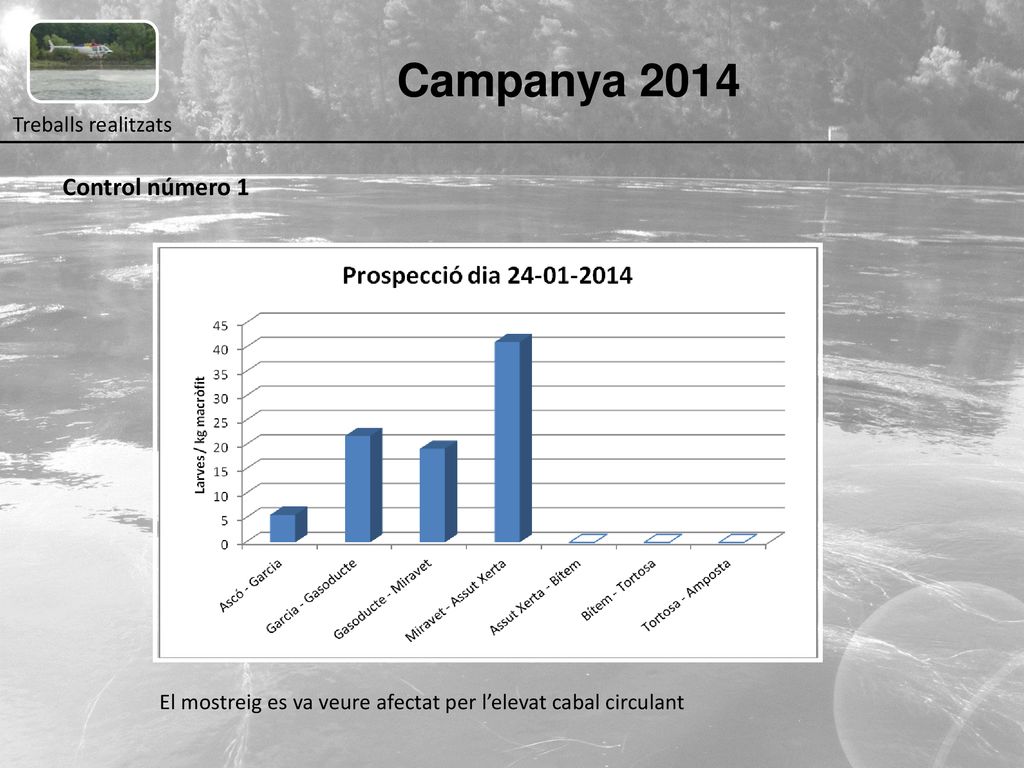 Campanya 2014

Treballs realitzats

Control número 1

Prospecció dia 24-01-2014

Larves / kg macròfit

45
40
35
30
25
20
15
10
5
0

Ascó - Garcia
Garcia - Gasoducte
Gasoducte - Miravet
Miravet - Assut Xerta
Assut Xerta - Bítem
Bítem - Tortosa
Tortosa - Amposta

El mostreig es va veure afectat per l'elevat cabal circulant